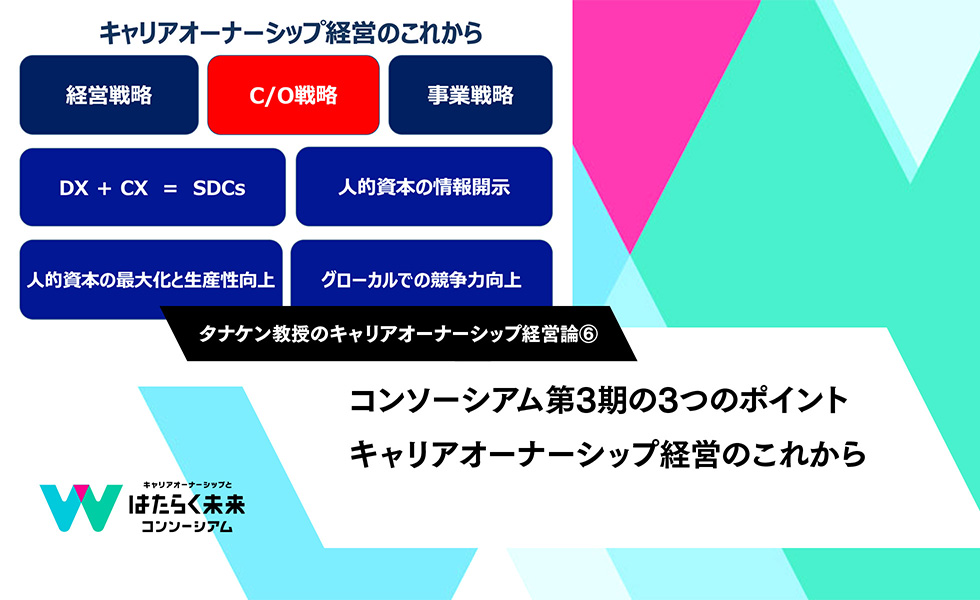 キャリアオーナーシップ経営のこれから

経営戦略

C/O戦略

事業戦略

DX + CX = SDCs

人的資本の情報開示

人的資本の最大化と生産性向上

グローカルでの競争力向上

タナケン教授のキャリアオーナーシップ経営論⑥

コンソーシアム第3期の3つのポイント
キャリアオーナーシップ経営のこれから

キャリアオーナーシップと
はたらく未来
コンソーシアム